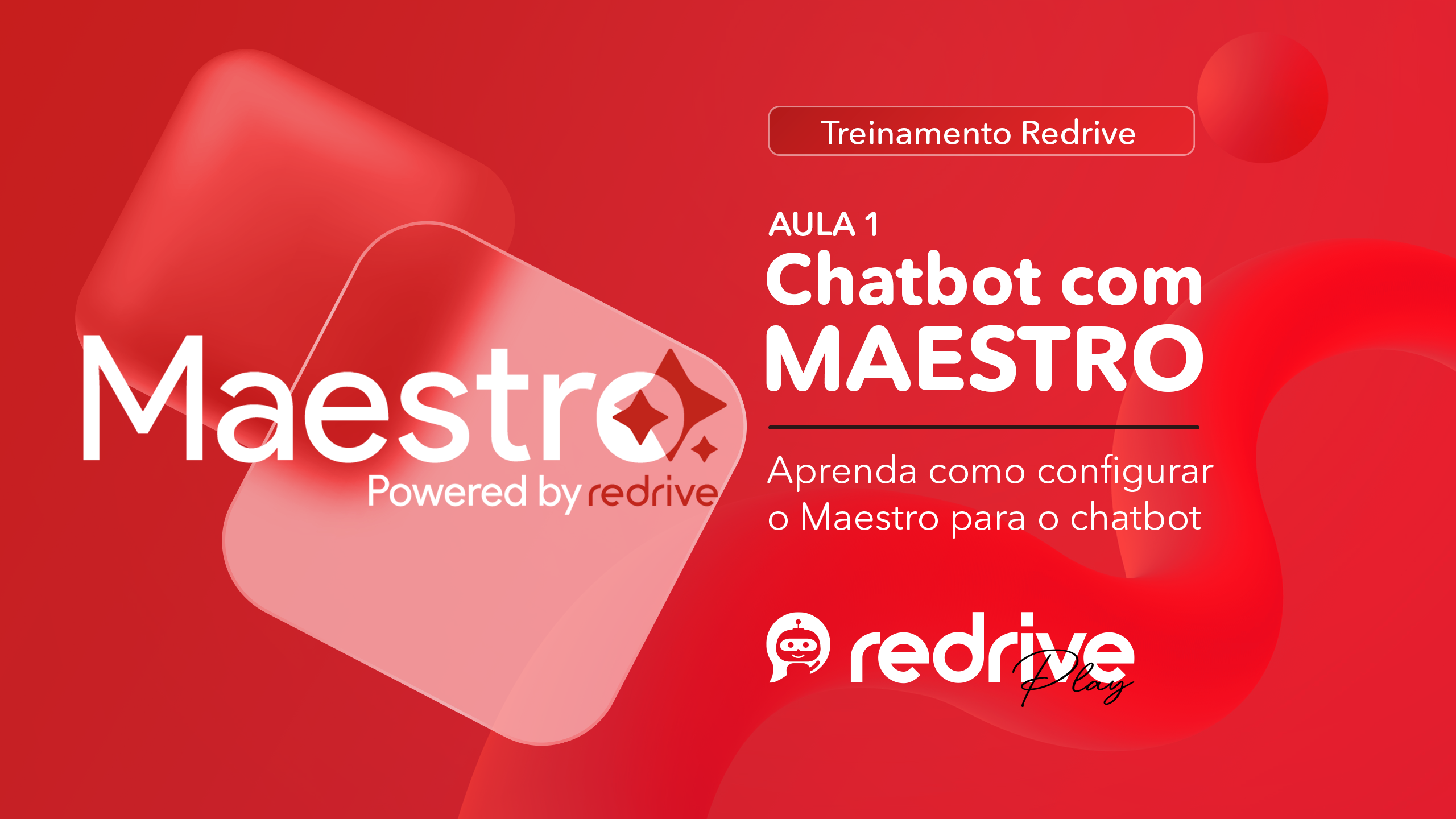 Maestro
Powered by redrive

Treinamento Redrive

AULA 1
Chatbot com MAESTRO

Aprenda como configurar o Maestro para o chatbot

redrive Play